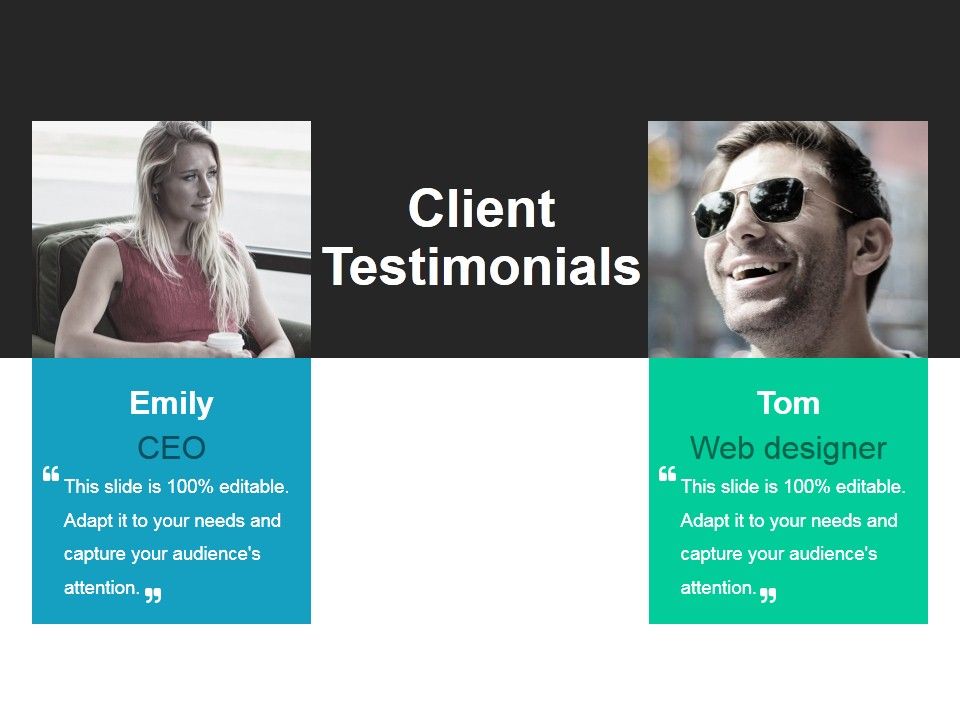 Client Testimonials

Emily
CEO
“This slide is 100% editable. Adapt it to your needs and capture your audience's attention.”

Tom
Web designer
“This slide is 100% editable. Adapt it to your needs and capture your audience's attention.”